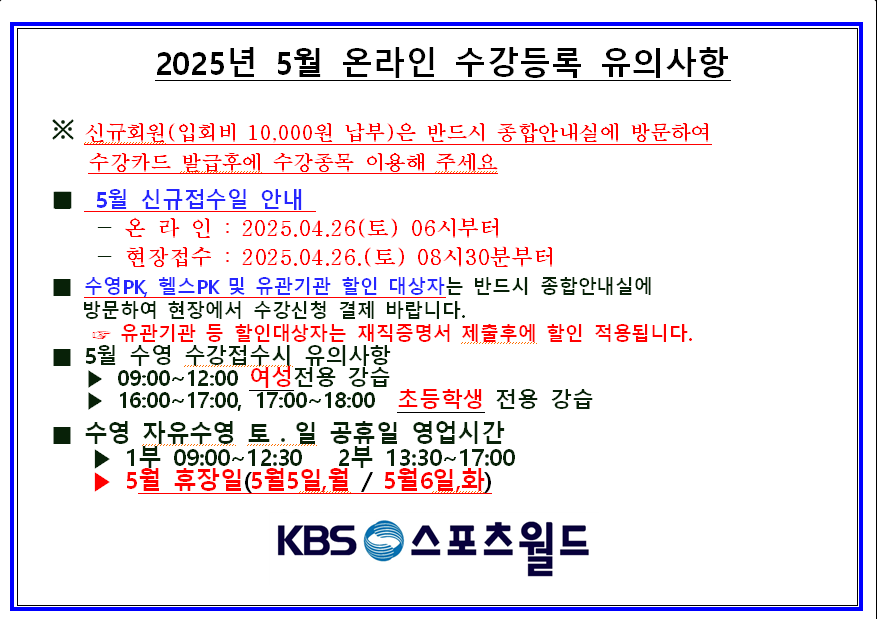 2025년 5월 온라인 수강등록 유의사항

※ 신규회원(입회비 10,000원 납부)은 반드시 종합안내실에 방문하여 수강카드 발급후에 수강종목 이용해 주세요

■ 5월 신규접수일 안내
- 온 라 인 : 2025.04.26(토) 06시부터
- 현장접수 : 2025.04.26.(토) 08시30분부터

■ 수영PK, 헬스PK 및 유관기관 할인 대상자는 반드시 종합안내실에 방문하여 현장에서 수강신청 결제 바랍니다.
☞ 유관기관 등 할인대상자는 재직증명서 제출후에 할인 적용됩니다.

■ 5월 수영 수강접수시 유의사항
▶ 09:00~12:00 여성전용 강습
▶ 16:00~17:00, 17:00~18:00 초등학생 전용 강습

■ 수영 자유수영 토 . 일 공휴일 영업시간
▶ 1부 09:00~12:30 2부 13:30~17:00
▶ 5월 휴장일(5월5일,월 / 5월6일,화)

KBS 스포츠월드